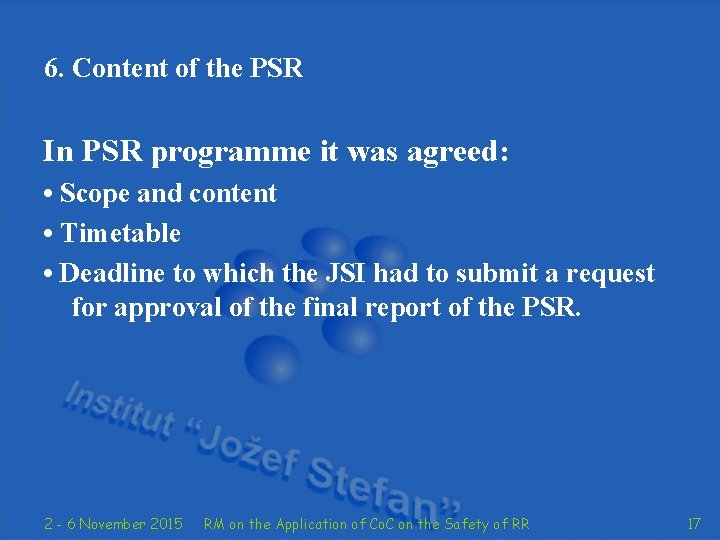 6. Content of the PSR

In PSR programme it was agreed:

• Scope and content

• Timetable

• Deadline to which the JSI had to submit a request for approval of the final report of the PSR.

Institut "Jožef Stefan"

2 - 6 November 2015 RM on the Application of CoC on the Safety of RR 17